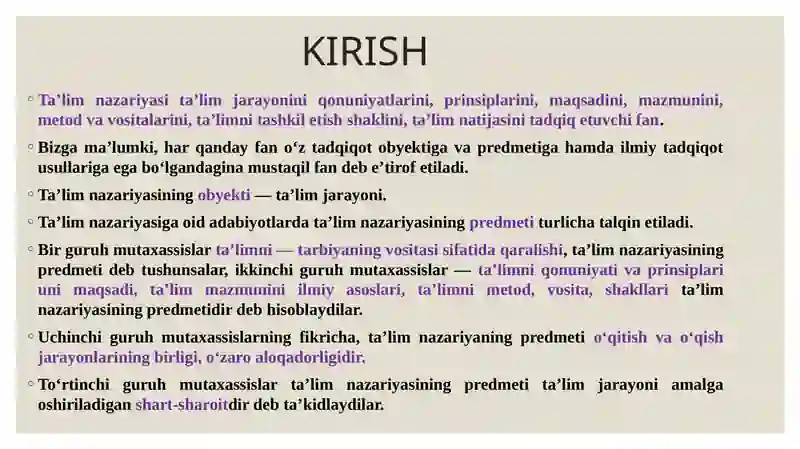 KIRISH

◦ Ta’lim nazariyasi ta’lim jarayonini qonuniyatlarini, prinsiplarini, maqsadini, mazmunini, metod va vositalarini, ta’limni tashkil etish shaklini, ta’lim natijasini tadqiq etuvchi fan.

◦ Bizga ma’lumki, har qanday fan o‘z tadqiqot obyektiga va predmetiga hamda ilmiy tadqiqot usullariga ega bo‘lgandagina mustaqil fan deb e’tirof etiladi.

◦ Ta’lim nazariyasining obyekti — ta’lim jarayoni.

◦ Ta’lim nazariyasiga oid adabiyotlarda ta’lim nazariyasining predmeti turlicha talqin etiladi.

◦ Bir guruh mutaxassislar ta’limni — tarbiyaning vositasi sifatida qaralishi, ta’lim nazariyasining predmeti deb tushunsalar, ikkinchi guruh mutaxassislar — ta’limni qonuniyati va prinsiplari uni maqsadi, ta’lim mazmunini ilmiy asoslari, ta’limni metod, vosita, shakllari ta’lim nazariyasining predmetidir deb hisoblaydilar.

◦ Uchinchi guruh mutaxassislarning fikricha, ta’lim nazariyaning predmeti o‘qitish va o‘qish jarayonlarining birligi, o‘zaro aloqadorligidir.

◦ To‘rtinchi guruh mutaxassislar ta’lim nazariyasining predmeti ta’lim jarayoni amalga oshiriladigan shart-sharoitdir deb ta’kidlaydilar.